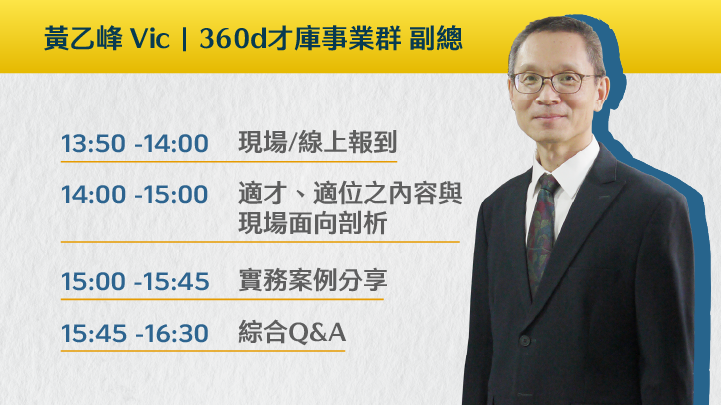 黃乙峰 Vic | 360d才庫事業群 副總

13:50 -14:00 現場/線上報到

14:00 -15:00 適才、適位之內容與現場面向剖析

15:00 -15:45 實務案例分享

15:45 -16:30 綜合Q&A